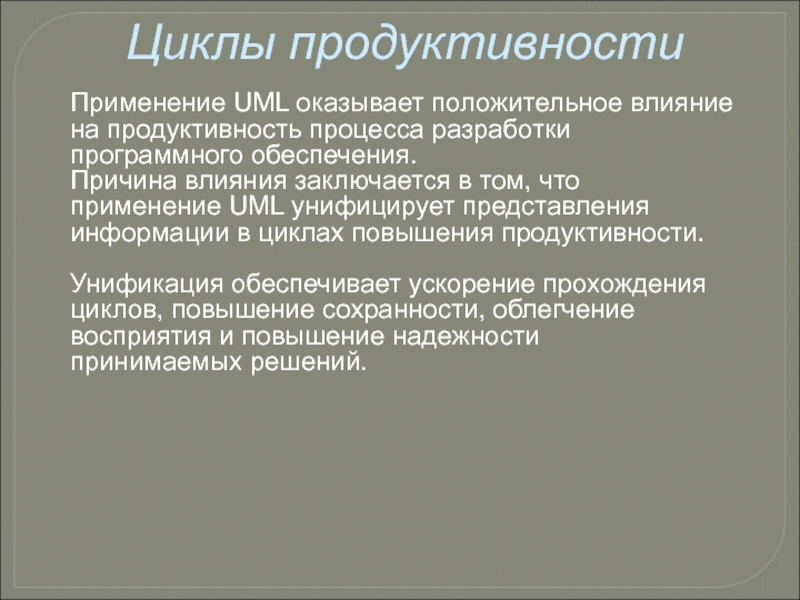 Циклы продуктивности

Применение UML оказывает положительное влияние на продуктивность процесса разработки программного обеспечения.
Причина влияния заключается в том, что применение UML унифицирует представления информации в циклах повышения продуктивности.

Унификация обеспечивает ускорение прохождения циклов, повышение сохранности, облегчение восприятия и повышение надежности принимаемых решений.